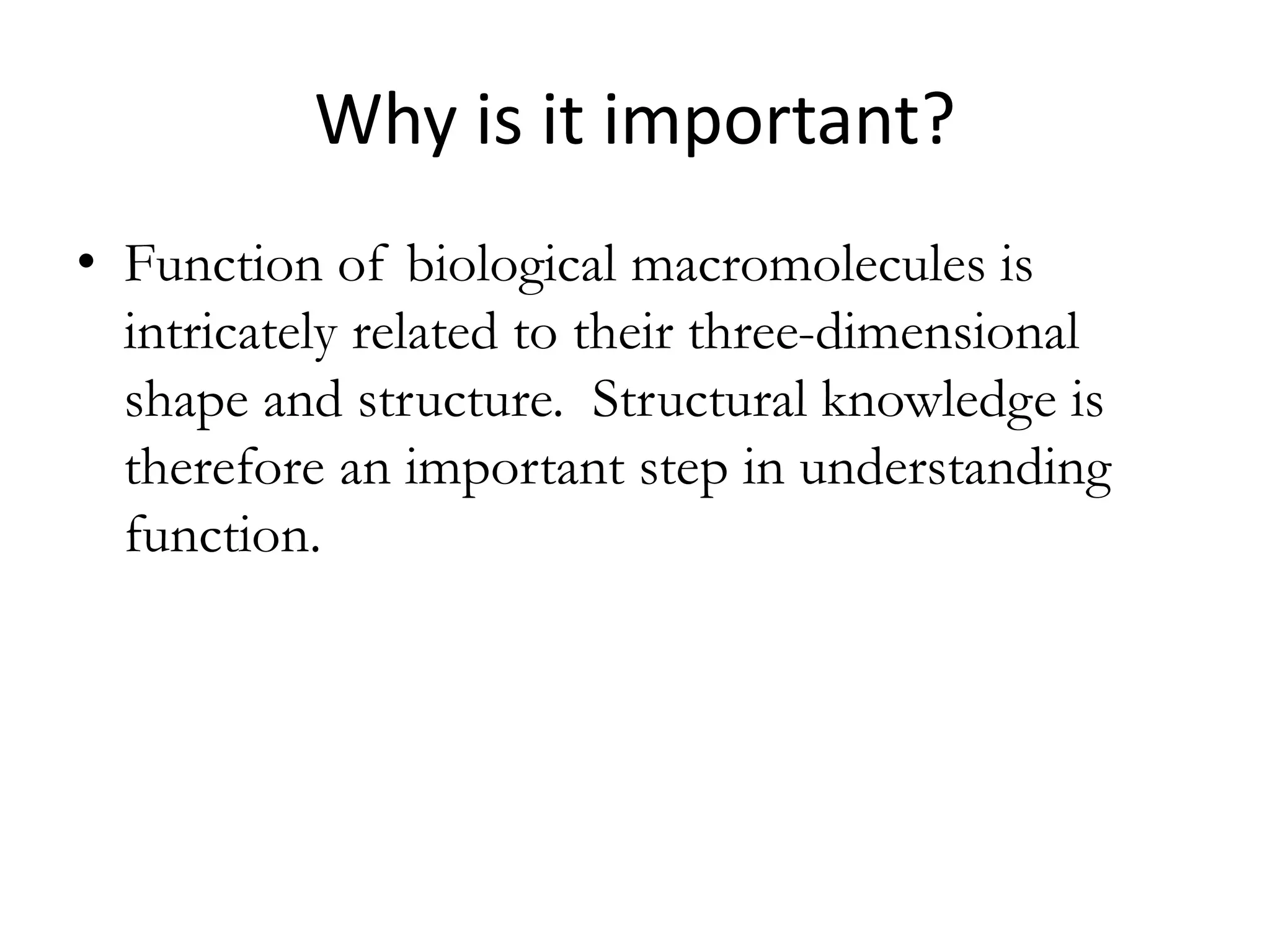 Why is it important?

• Function of biological macromolecules is intricately related to their three-dimensional shape and structure. Structural knowledge is therefore an important step in understanding function.